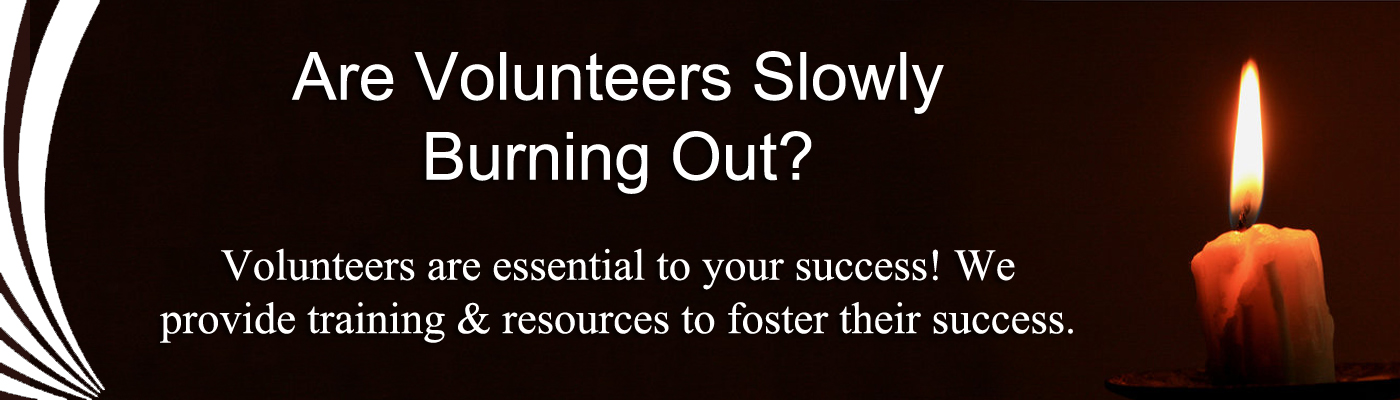 Are Volunteers Slowly Burning Out?

Volunteers are essential to your success! We provide training & resources to foster their success.